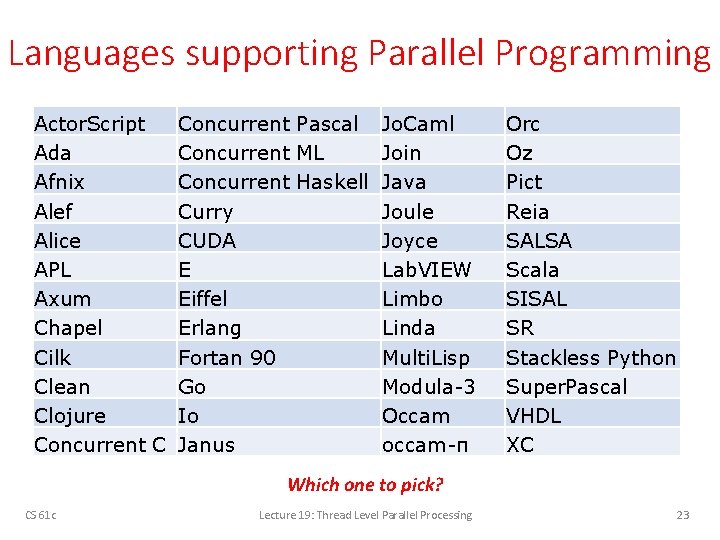 Languages supporting Parallel Programming

| ActorScript | Concurrent Pascal | JoCaml | Orc |
|---|---|---|---|
| Ada | Concurrent ML | Join | Oz |
| Afnix | Concurrent Haskell | Java | Pict |
| Alef | Curry | Joule | Reia |
| Alice | CUDA | Joyce | SALSA |
| APL | E | LabVIEW | Scala |
| Axum | Eiffel | Limbo | SISAL |
| Chapel | Erlang | Linda | SR |
| Cilk | Fortan 90 | MultiLisp | Stackless Python |
| Clean | Go | Modula-3 | SuperPascal |
| Clojure | Io | Occam | VHDL |
| Concurrent C | Janus | occam-π | XC |

Which one to pick?

CS 61c Lecture 19: Thread Level Parallel Processing 23